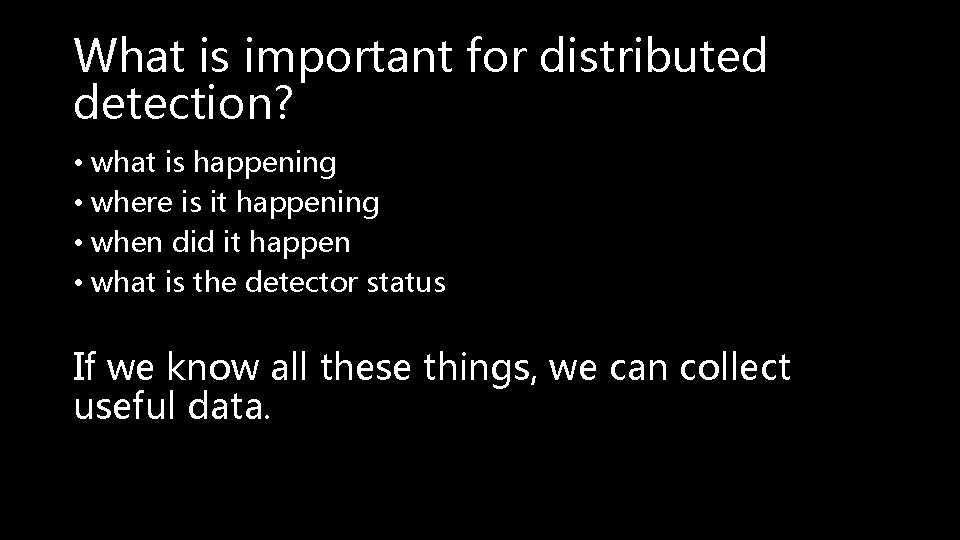 What is important for distributed detection?

• what is happening
• where is it happening
• when did it happen
• what is the detector status

If we know all these things, we can collect useful data.